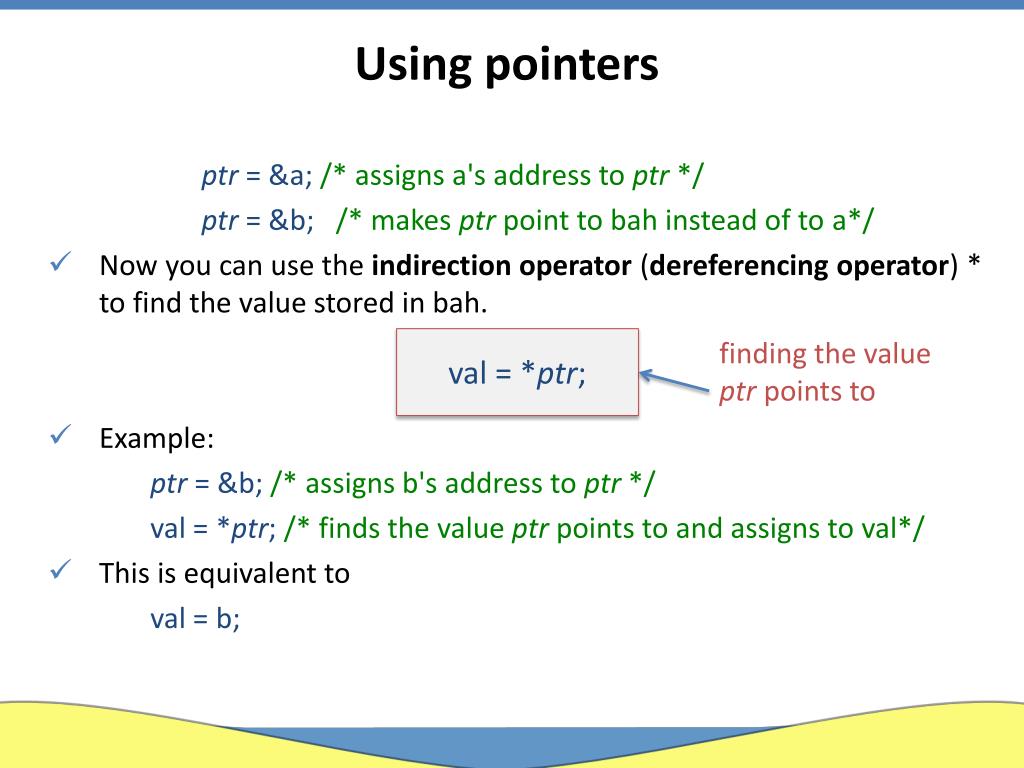 Using pointers

ptr = &a; /* assigns a's address to ptr */

ptr = &b; /* makes ptr point to bah instead of to a*/

✓ Now you can use the indirection operator (dereferencing operator) * to find the value stored in bah.

val = *ptr;

finding the value ptr points to

✓ Example:

ptr = &b; /* assigns b's address to ptr */

val = *ptr; /* finds the value ptr points to and assigns to val*/

✓ This is equivalent to

val = b;